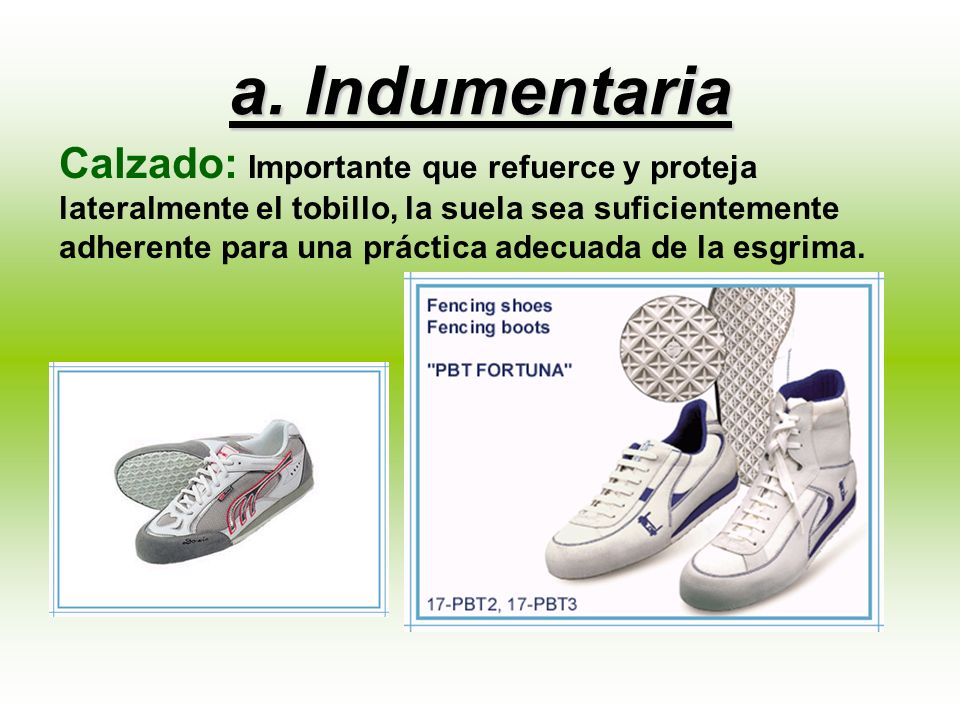 a. Indumentaria

Calzado: Importante que refuerce y proteja lateralmente el tobillo, la suela sea suficientemente adherente para una práctica adecuada de la esgrima.

Fencing shoes
Fencing boots

"PBT FORTUNA"

17-PBT2, 17-PBT3